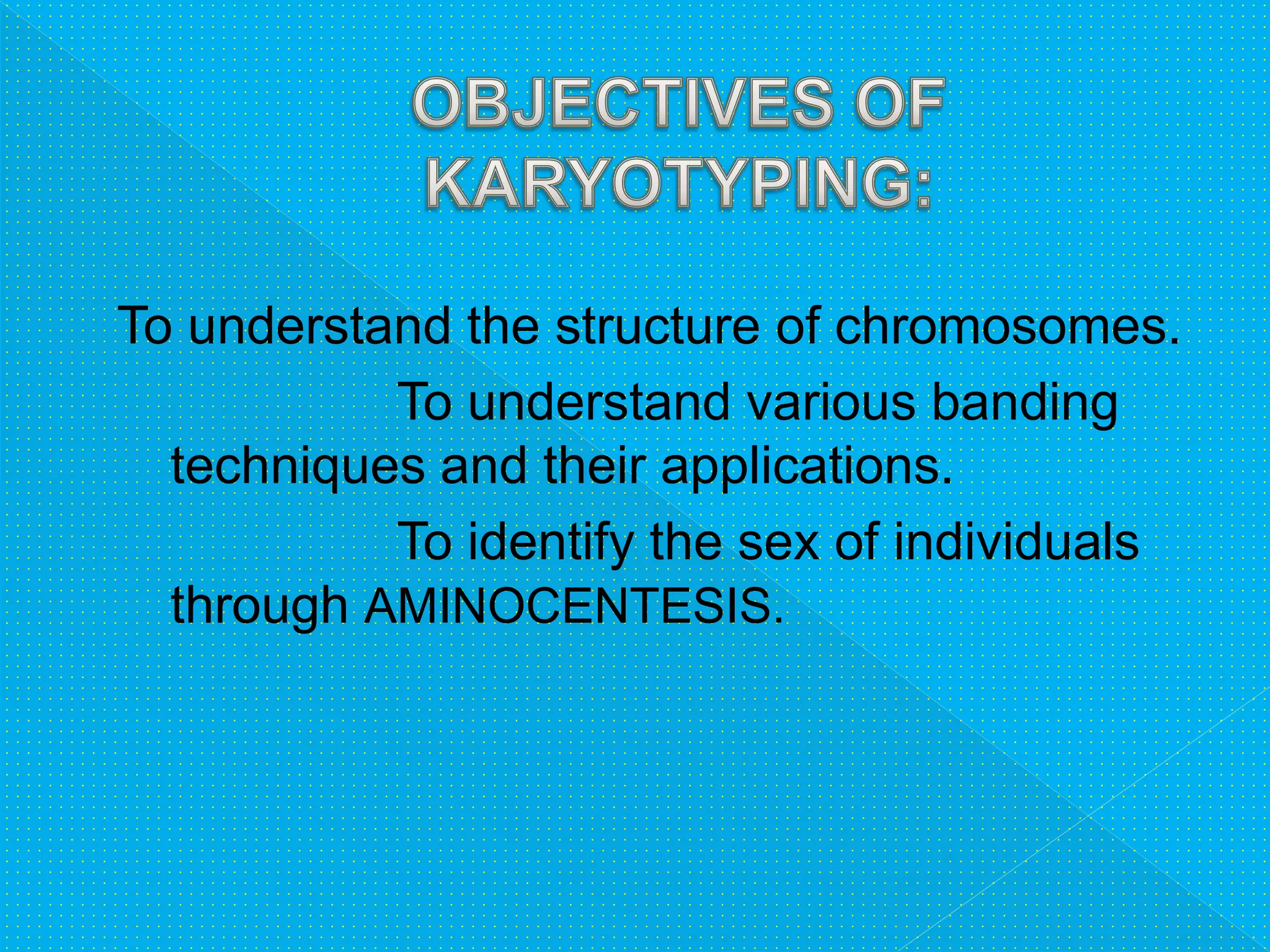 OBJECTIVES OF KARYOTYPING:

To understand the structure of chromosomes.

To understand various banding techniques and their applications.

To identify the sex of individuals through AMINOCENTESIS.